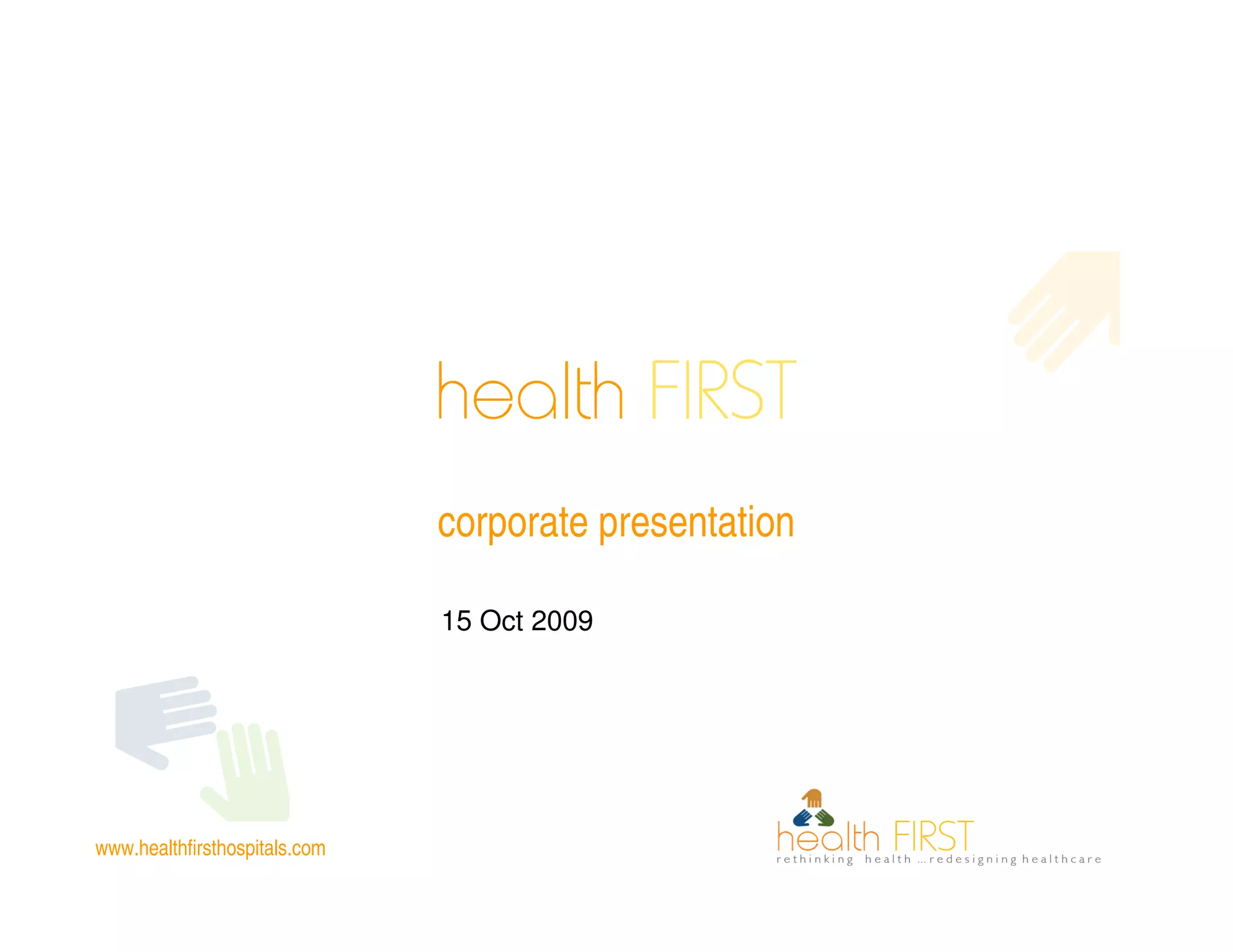 health FIRST

corporate presentation

15 Oct 2009

www.healthfirsthospitals.com

health FIRST
rethinking health ...redesigning healthcare